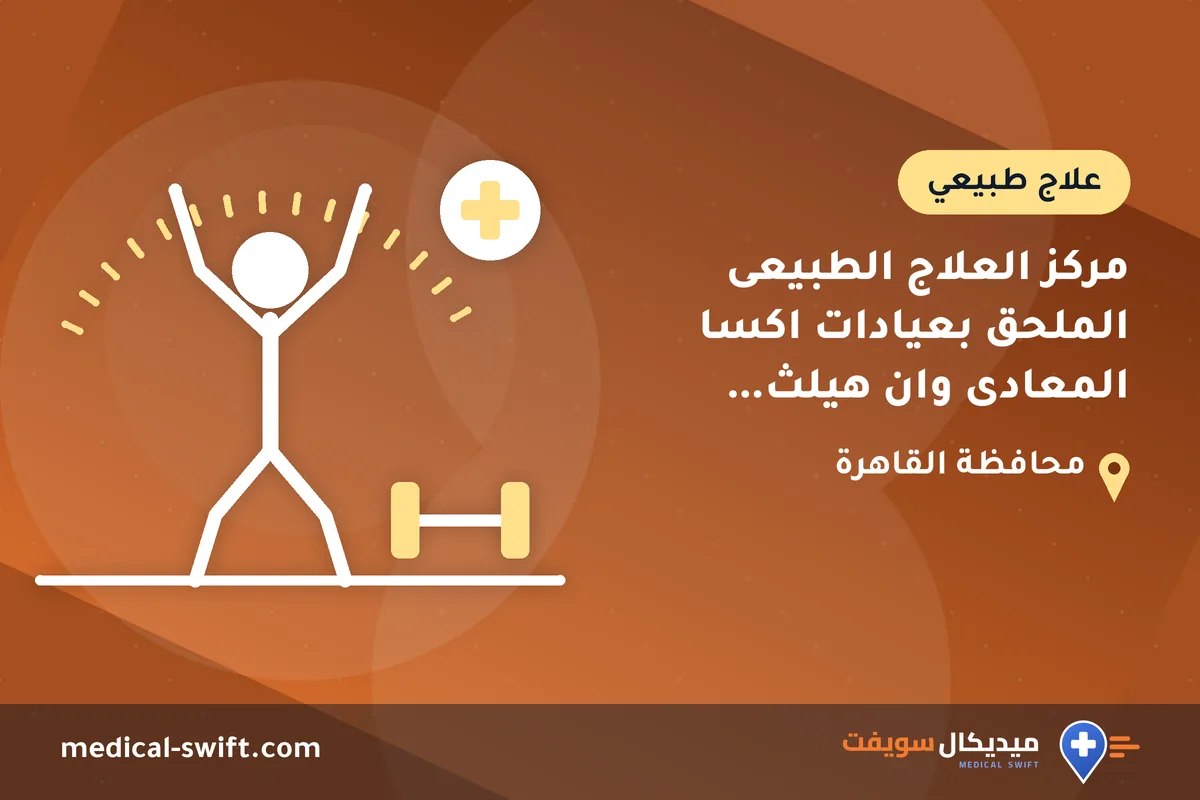 علاج طبيعي

مركز العلاج الطبيعى الملحق بعيادات اكسا المعادى وان هيلث...

محافظة القاهرة

medical-swift.com

ميديكال سويفت
MEDICAL SWIFT